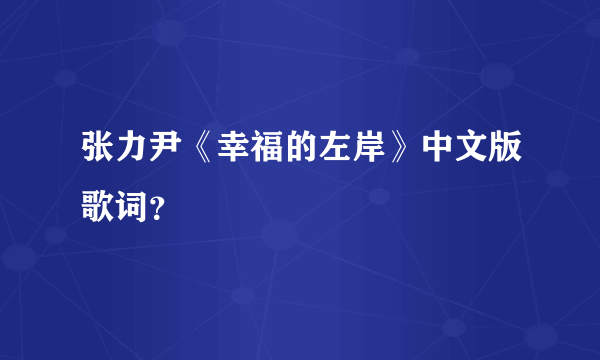 张力尹《幸福的左岸》中文版歌词？